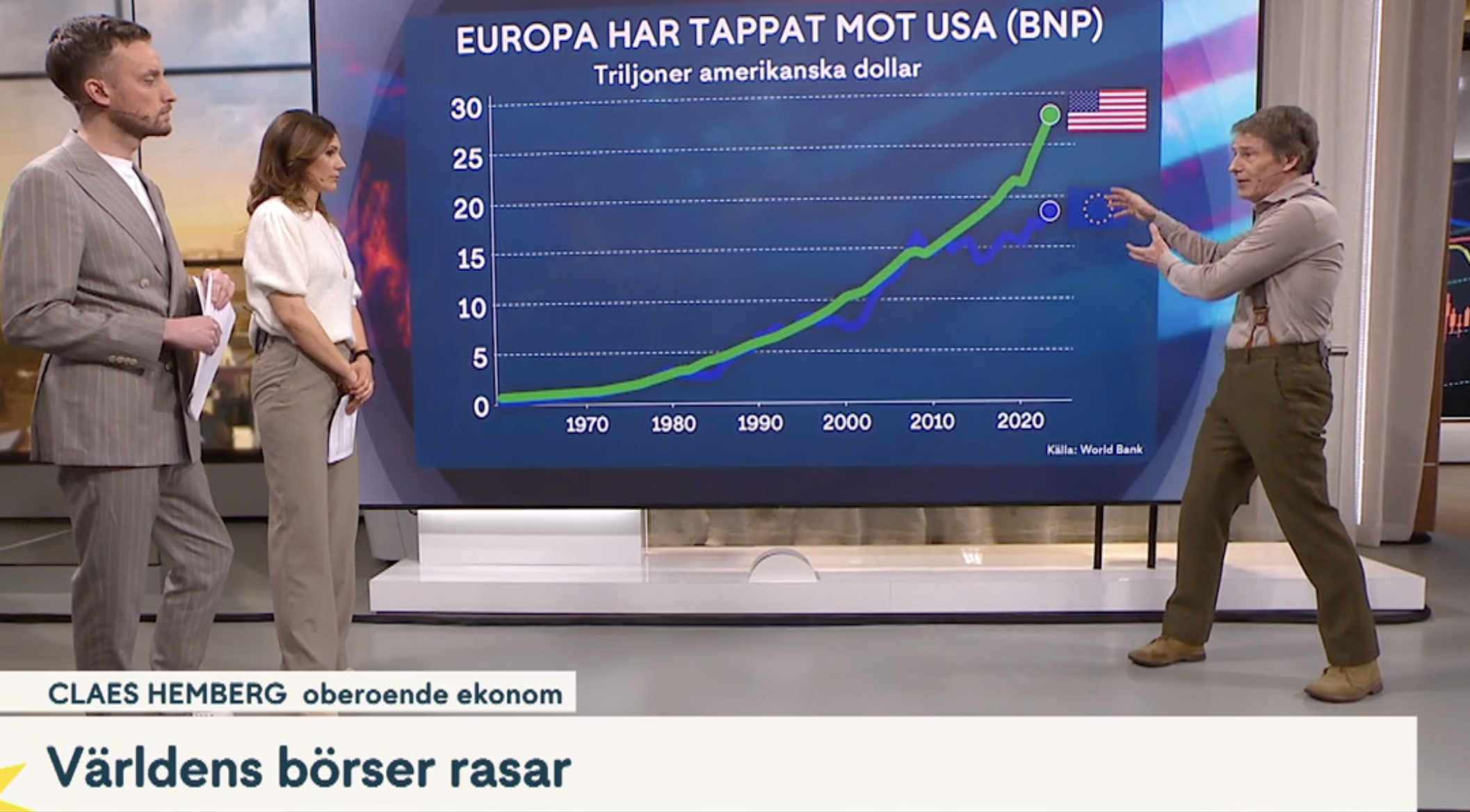 EUROPA HAR TAPPAT MOT USA (BNP)

Triljoner amerikanska dollar

30
25
20
15
10
5
0

1970 1980 1990 2000 2010 2020

Källa: World Bank

CLAES HEMBERG oberoende ekonom

Världens börser rasar